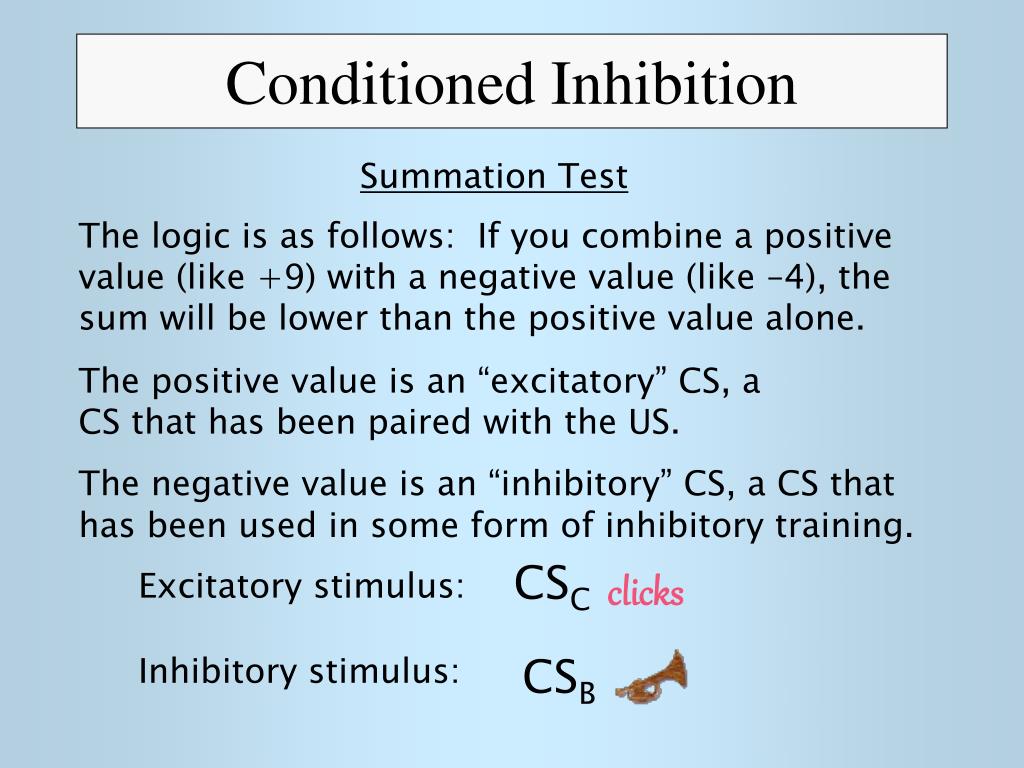 Conditioned Inhibition

Summation Test

The logic is as follows: If you combine a positive value (like +9) with a negative value (like –4), the sum will be lower than the positive value alone.

The positive value is an “excitatory” CS, a CS that has been paired with the US.

The negative value is an “inhibitory” CS, a CS that has been used in some form of inhibitory training.

Excitatory stimulus: $CS_C$ clicks

Inhibitory stimulus: $CS_B$